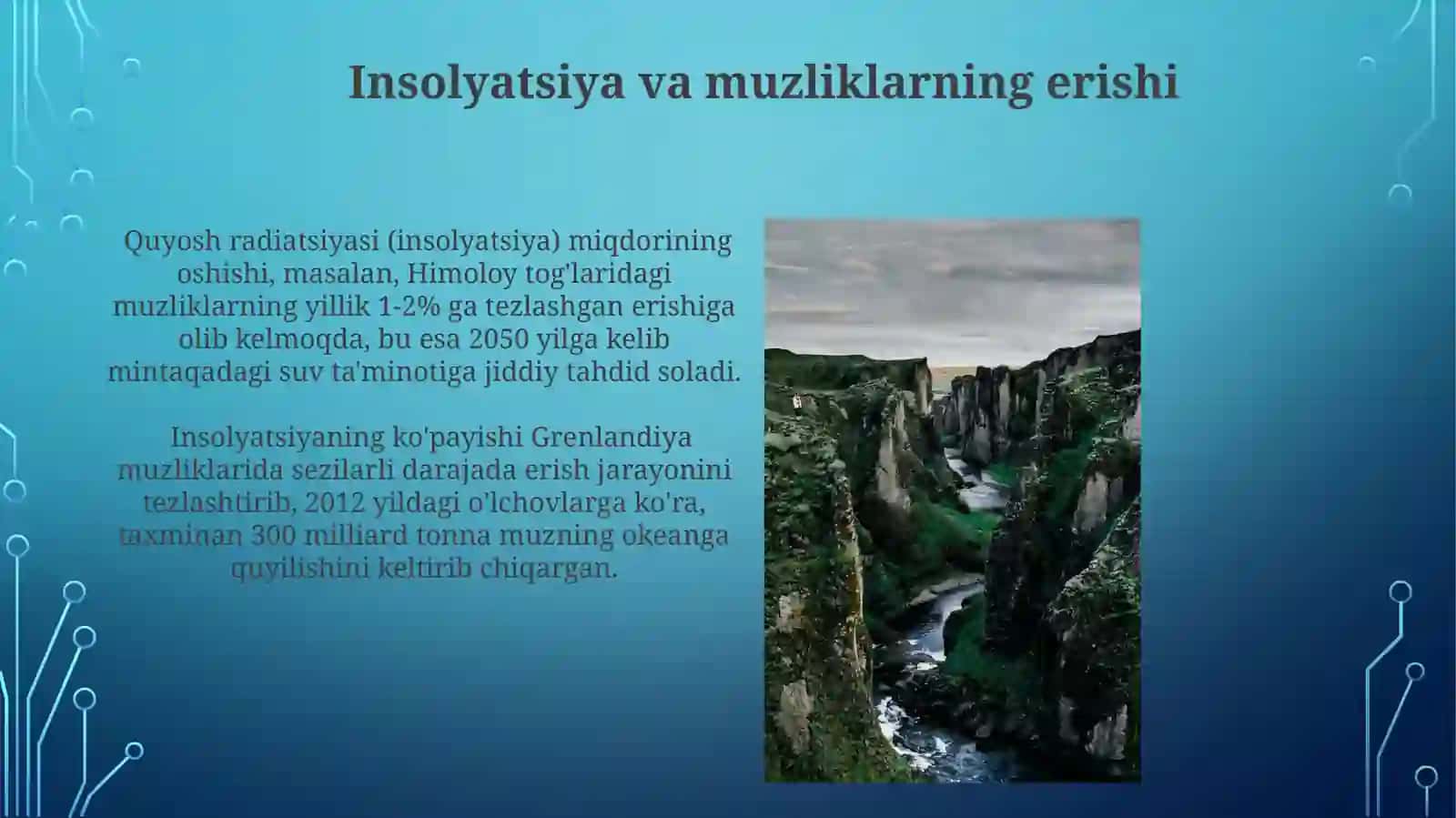 Insolyatsiya va muzliklarning erishi

Quyosh radiatsiyasi (insolyatsiya) miqdorining oshishi, masalan, Himoloy tog'laridagi muzliklarning yillik 1-2% ga tezlashgan erishiga olib kelmoqda, bu esa 2050 yilga kelib mintaqadagi suv ta'minotiga jiddiy tahdid soladi.

Insolyatsiyaning ko'payishi Grenlandiya muzliklarida sezilarli darajada erish jarayonini tezlashtirib, 2012 yildagi o'lchovlarga ko'ra, taxminan 300 milliard tonna muzning okeanga quyilishini keltirib chiqargan.